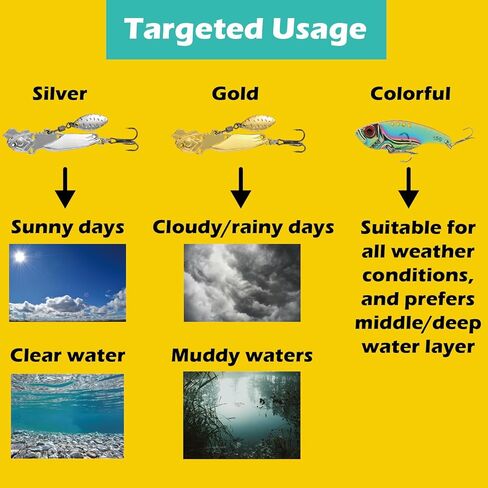 Targeted Usage

Silver

Sunny days

Clear water

Gold

Cloudy/rainy days

Muddy waters

Colorful

Suitable for all weather conditions, and prefers middle/deep water layer